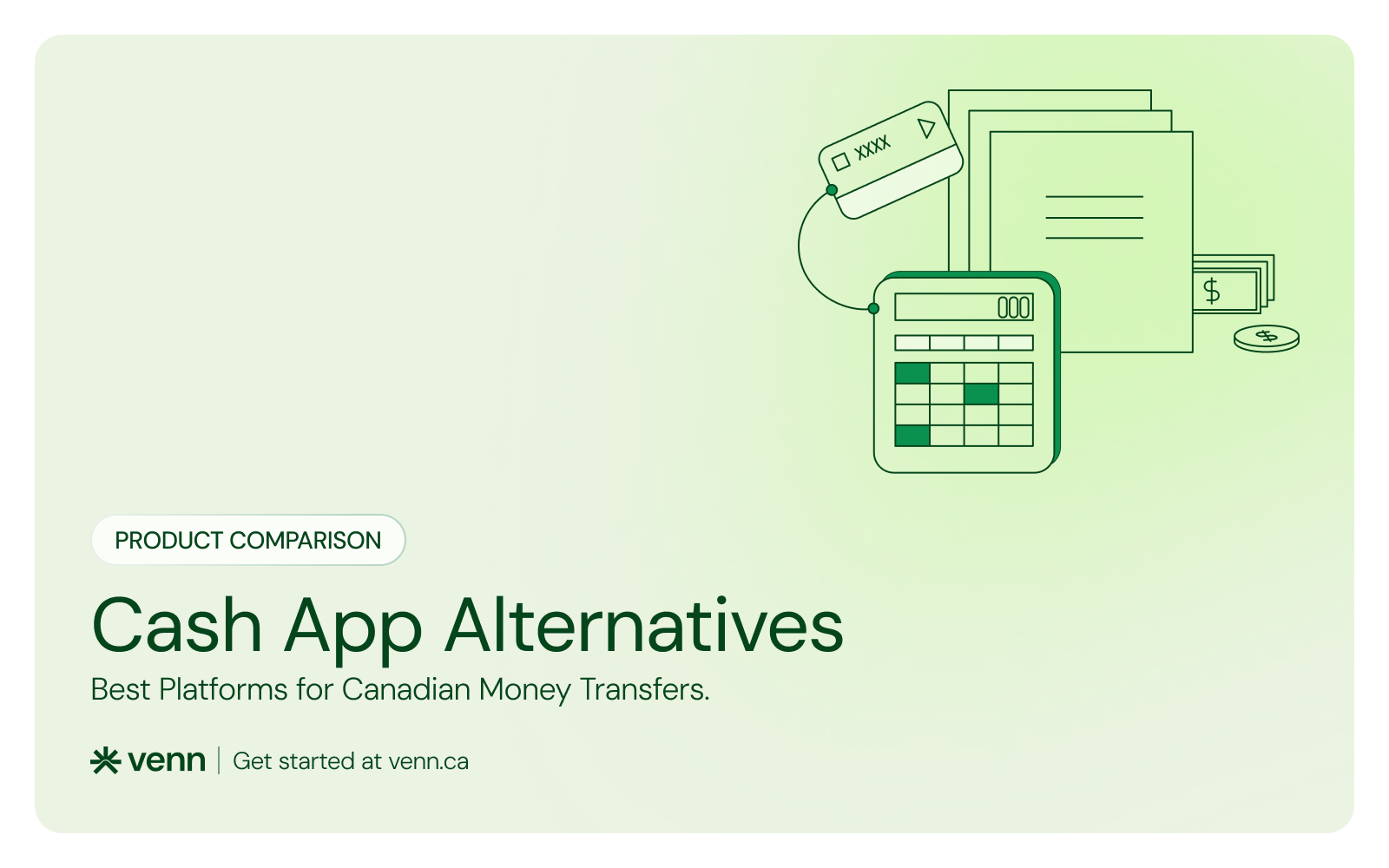 XXXX

000

$

$

PRODUCT COMPARISON

Cash App Alternatives

Best Platforms for Canadian Money Transfers.

venn | Get started at venn.ca